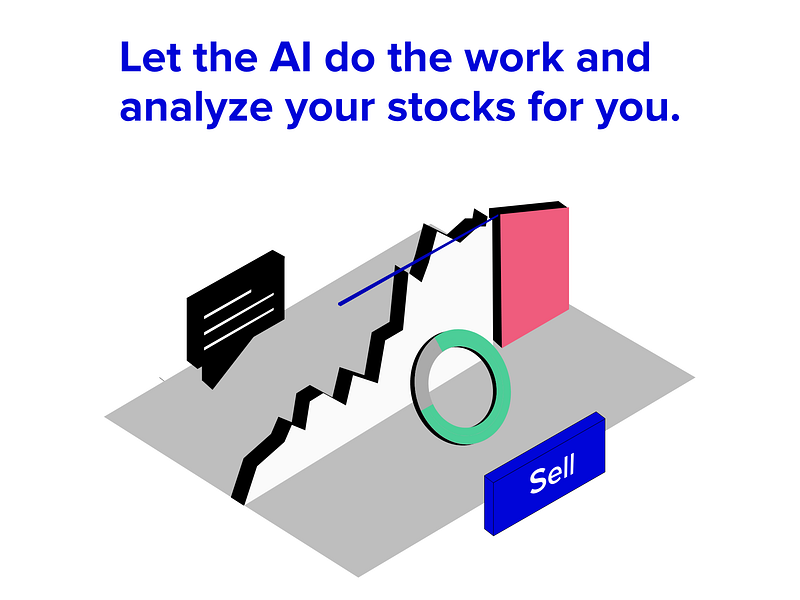 Let the AI do the work and analyze your stocks for you.

Sell